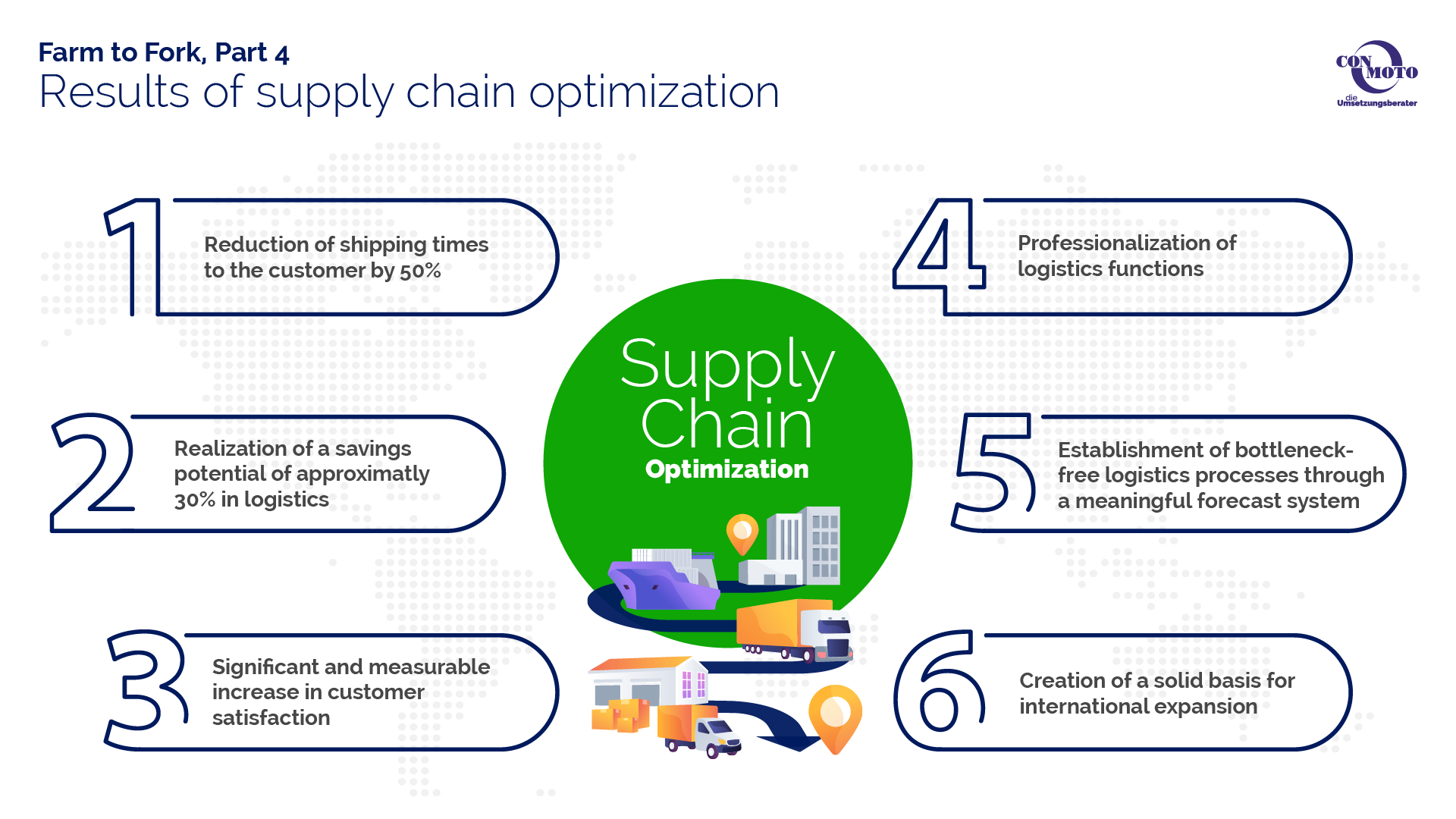 Farm to Fork, Part 4
Results of supply chain optimization

CON MOTO
die Umsetzungsberater

1
Reduction of shipping times to the customer by 50%

2
Realization of a savings potential of approximatly 30% in logistics

3
Significant and measurable increase in customer satisfaction

Supply Chain
Optimization

4
Professionalization of logistics functions

5
Establishment of bottleneck-free logistics processes through a meaningful forecast system

6
Creation of a solid basis for international expansion